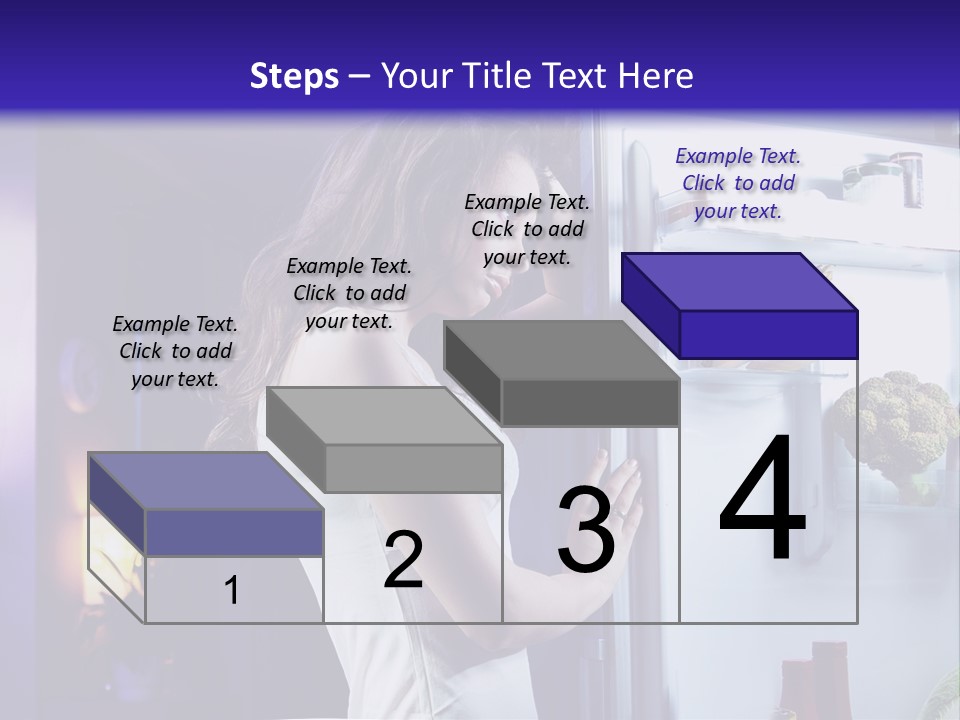 Steps – Your Title Text Here

Example Text. Click to add your text.

Example Text. Click to add your text.

Example Text. Click to add your text.

Example Text. Click to add your text.

1

2

3

4